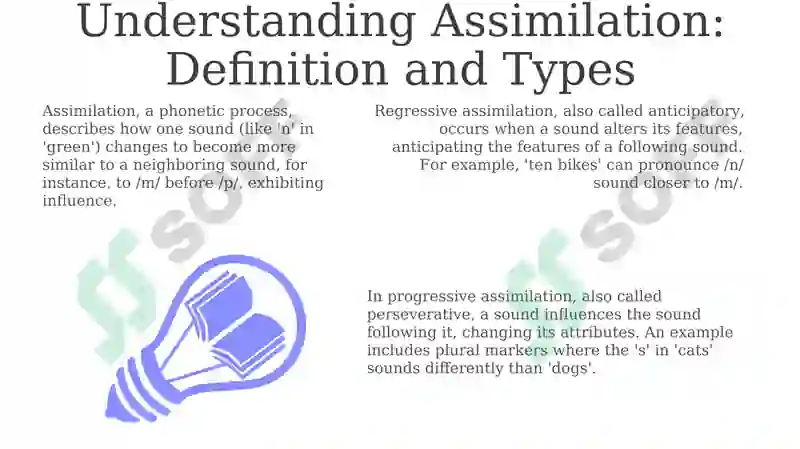 Understanding Assimilation: Definition and Types

Assimilation, a phonetic process, describes how one sound (like 'n' in 'green') changes to become more similar to a neighboring sound, for instance, to /m/ before /p/, exhibiting influence.

Regressive assimilation, also called anticipatory, occurs when a sound alters its features, anticipating the features of a following sound. For example, 'ten bikes' can pronounce /n/ sound closer to /m/.

In progressive assimilation, also called perseverative, a sound influences the sound following it, changing its attributes. An example includes plural markers where the 's' in 'cats' sounds differently than 'dogs'.